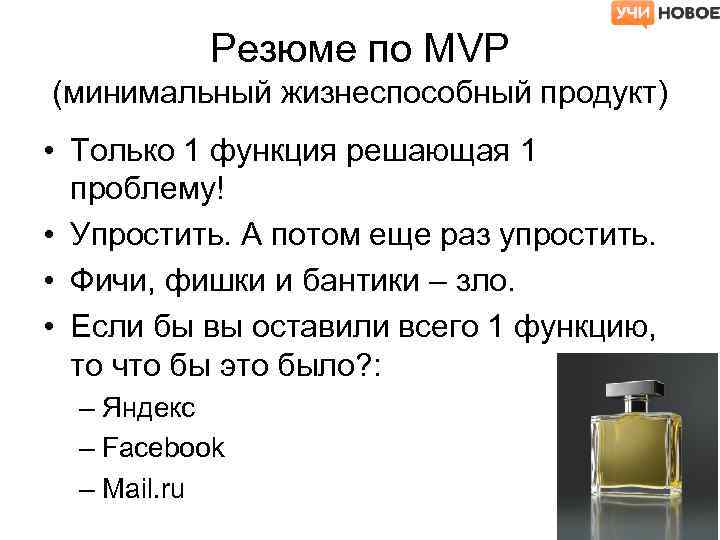 УЧИ НОВОЕ

Резюме по MVP
(минимальный жизнеспособный продукт)

• Только 1 функция решающая 1 проблему!
• Упростить. А потом еще раз упростить.
• Фичи, фишки и бантики – зло.
• Если бы вы оставили всего 1 функцию, то что бы это было?:
– Яндекс
– Facebook
– Mail.ru